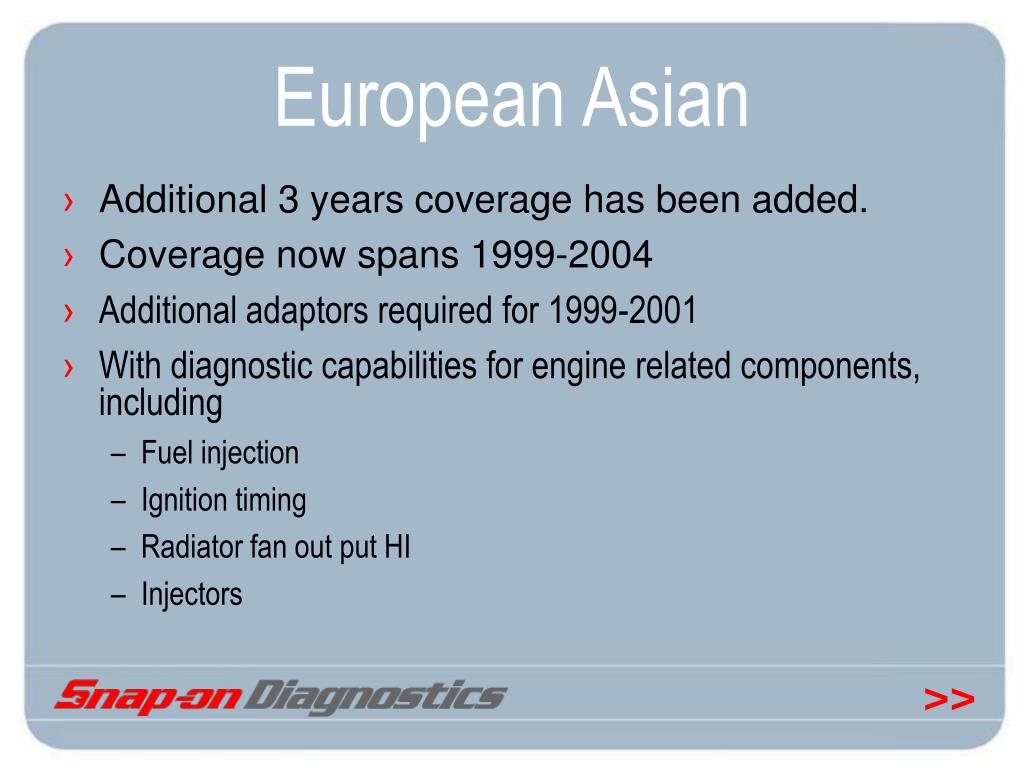 European Asian

› Additional 3 years coverage has been added.
› Coverage now spans 1999-2004
› Additional adaptors required for 1999-2001
› With diagnostic capabilities for engine related components, including
– Fuel injection
– Ignition timing
– Radiator fan out put HI
– Injectors

Snap-on Diagnostics

>>